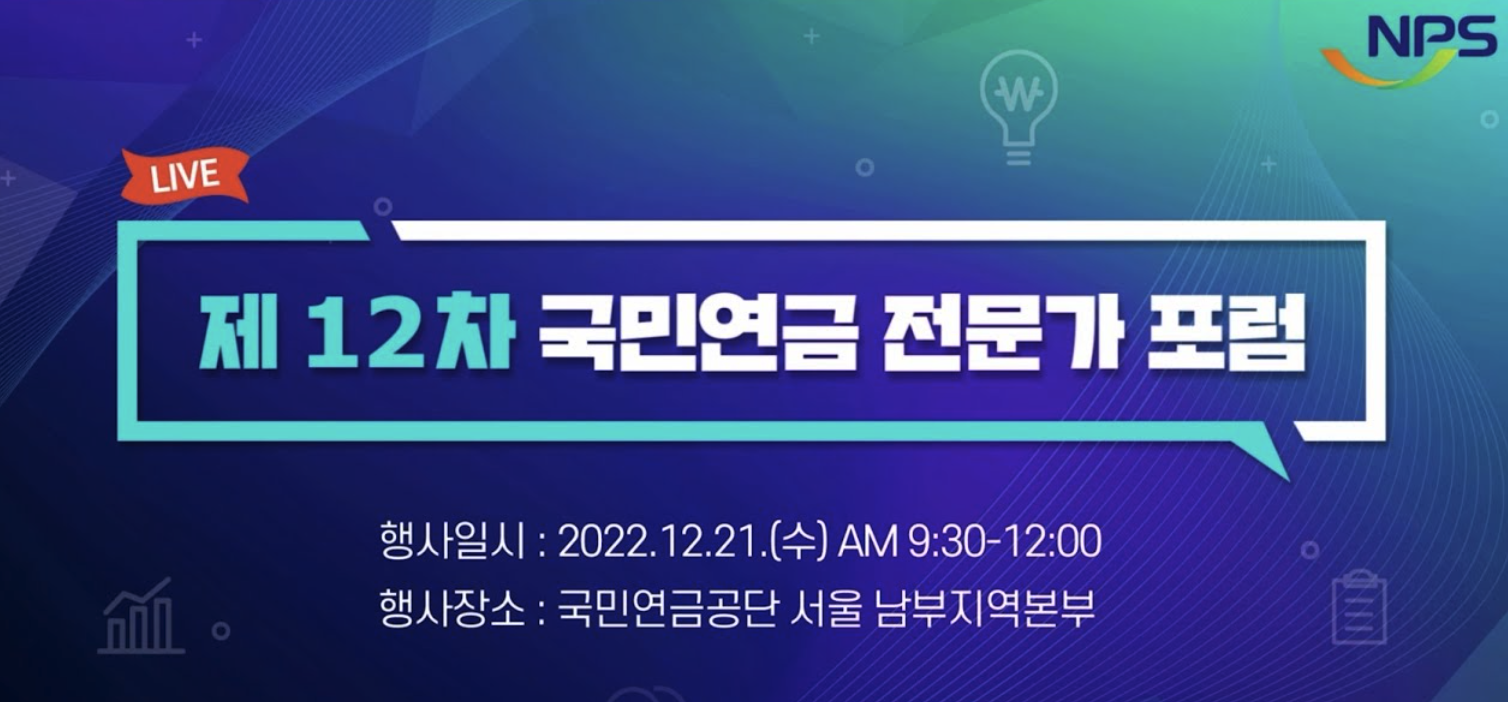 NPS

LIVE

제 12차 국민연금 전문가 포럼

행사일시 : 2022.12.21.(수) AM 9:30-12:00
행사장소 : 국민연금공단 서울 남부지역본부